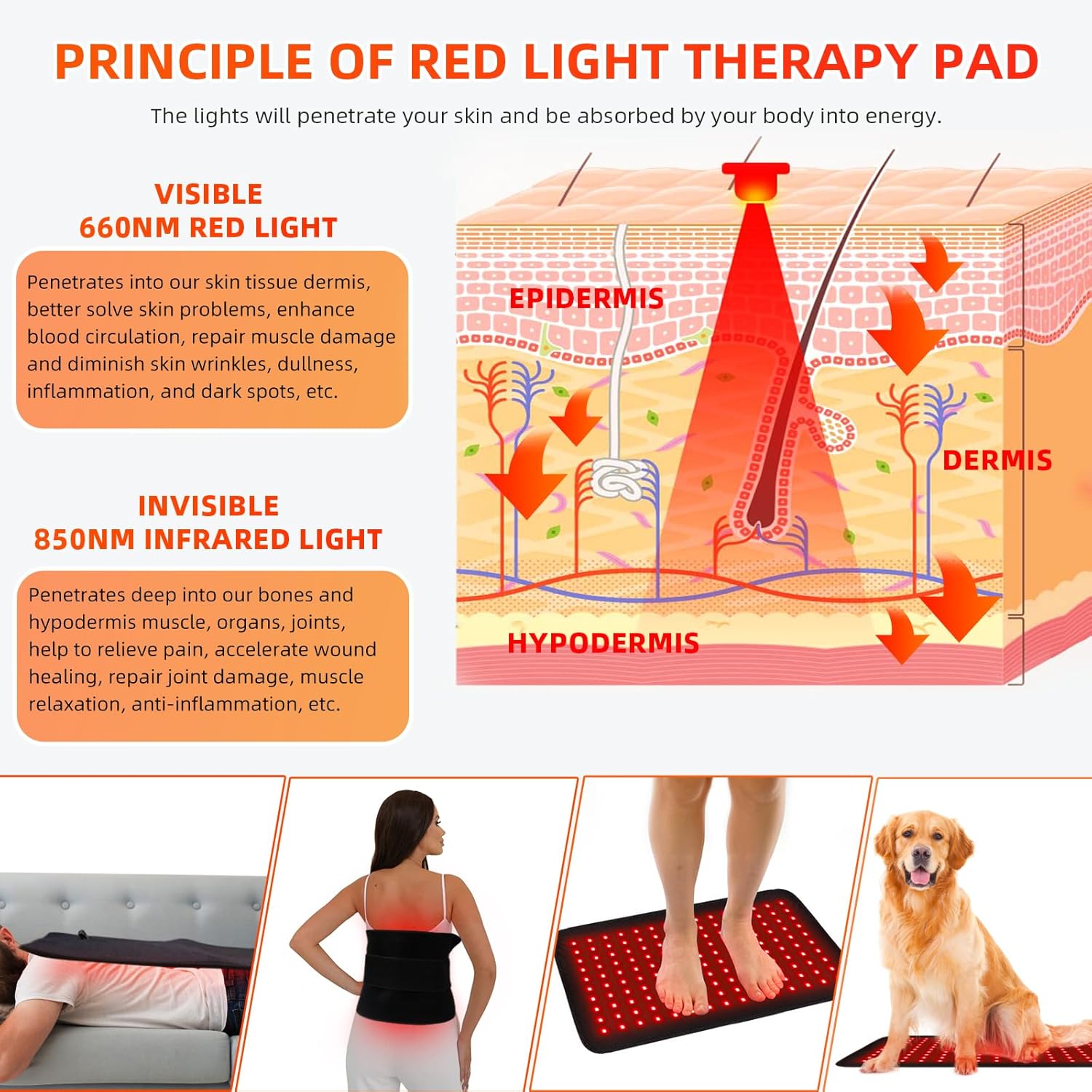 PRINCIPLE OF RED LIGHT THERAPY PAD

The lights will penetrate your skin and be absorbed by your body into energy.

VISIBLE
660NM RED LIGHT

Penetrates into our skin tissue dermis, better solve skin problems, enhance blood circulation, repair muscle damage and diminish skin wrinkles, dullness, inflammation, and dark spots, etc.

INVISIBLE
850NM INFRARED LIGHT

Penetrates deep into our bones and hypodermis muscle, organs, joints, help to relieve pain, accelerate wound healing, repair joint damage, muscle relaxation, anti-inflammation, etc.

EPIDERMIS

DERMIS

HYPODERMIS